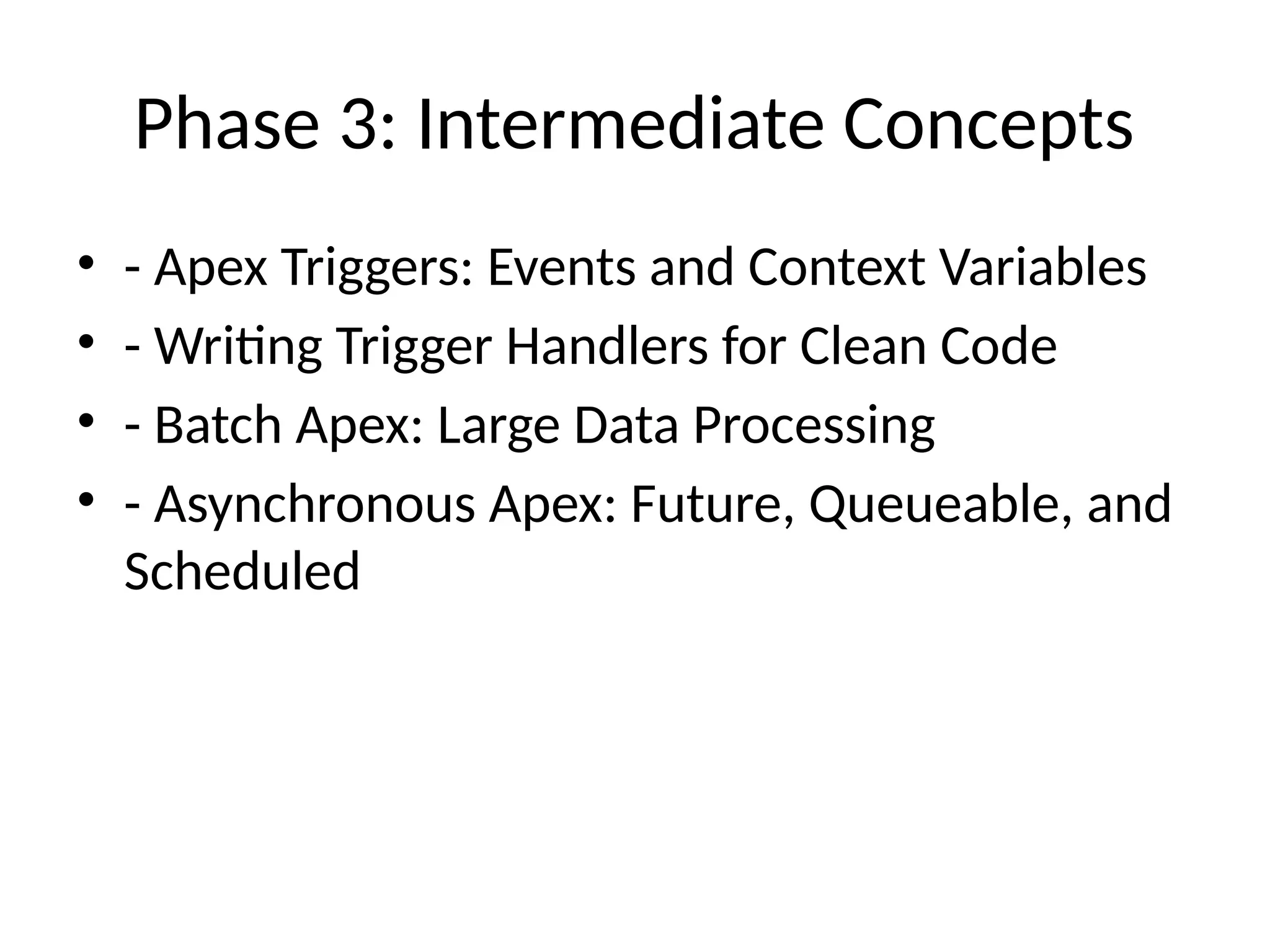 Phase 3: Intermediate Concepts

• - Apex Triggers: Events and Context Variables
• - Writing Trigger Handlers for Clean Code
• - Batch Apex: Large Data Processing
• - Asynchronous Apex: Future, Queueable, and Scheduled